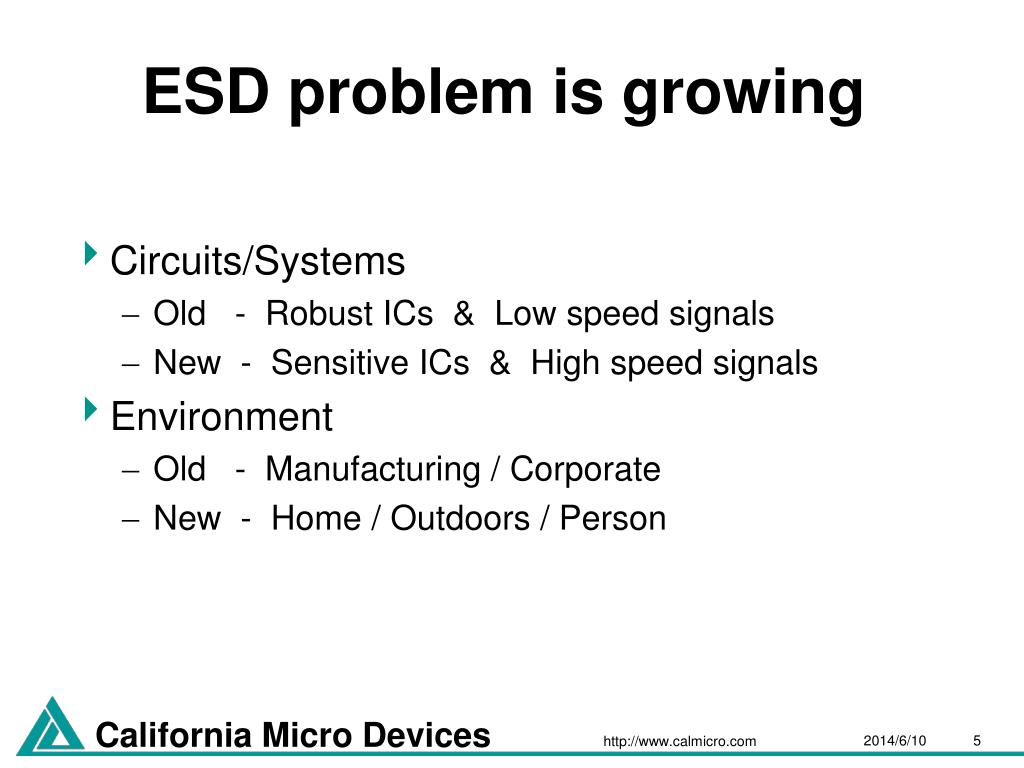 ESD problem is growing

Circuits/Systems
– Old - Robust ICs & Low speed signals
– New - Sensitive ICs & High speed signals

Environment
– Old - Manufacturing / Corporate
– New - Home / Outdoors / Person

California Micro Devices
http://www.calmicro.com
2014/6/10
5